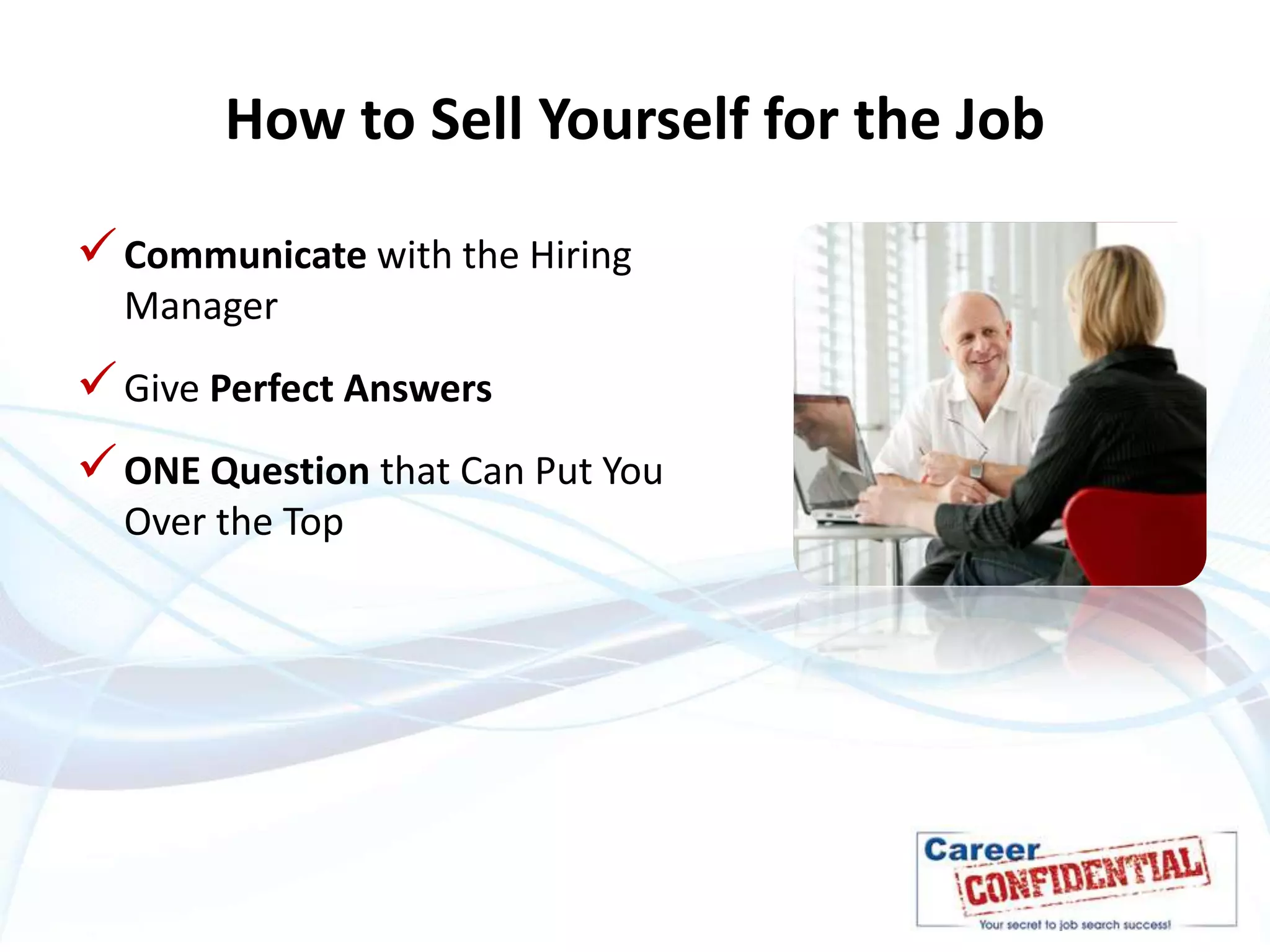 How to Sell Yourself for the Job

✓ Communicate with the Hiring Manager

✓ Give Perfect Answers

✓ ONE Question that Can Put You Over the Top

Career CONFIDENTIAL
Your secret to job search success!